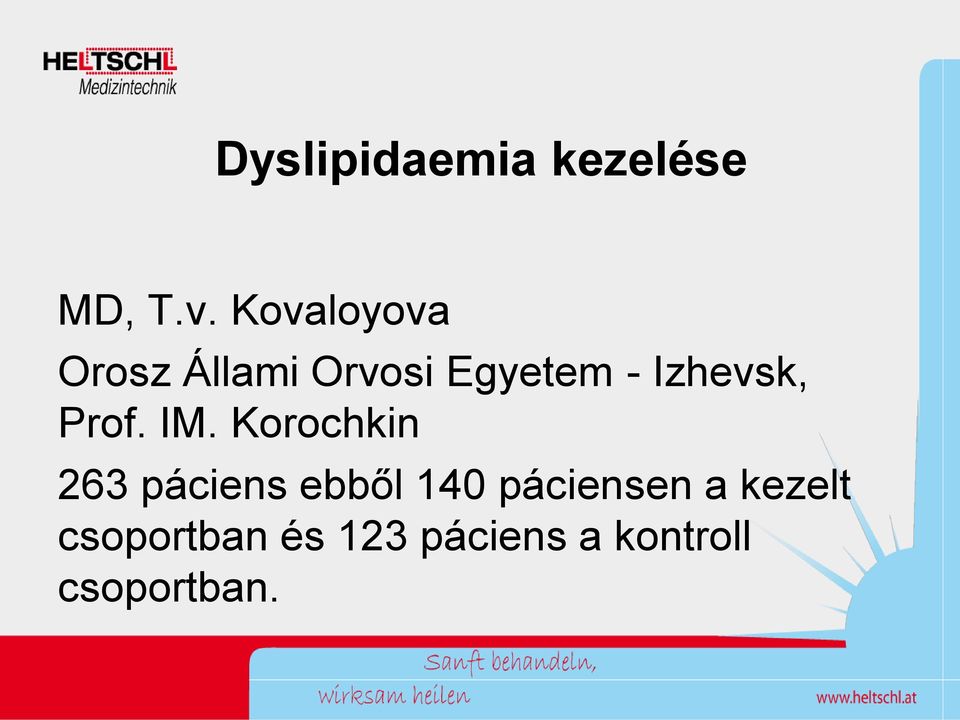 HELTSCHL
Medizintechnik

Dyslipidaemia kezelése

MD, T.v. Kovaloyova

Orosz Állami Orvosi Egyetem - Izhevsk, Prof. IM. Korochkin

263 páciens ebből 140 páciensen a kezelt csoportban és 123 páciens a kontroll csoportban.

Sanft behandeln,
wirksam heilen

www.heltschl.at